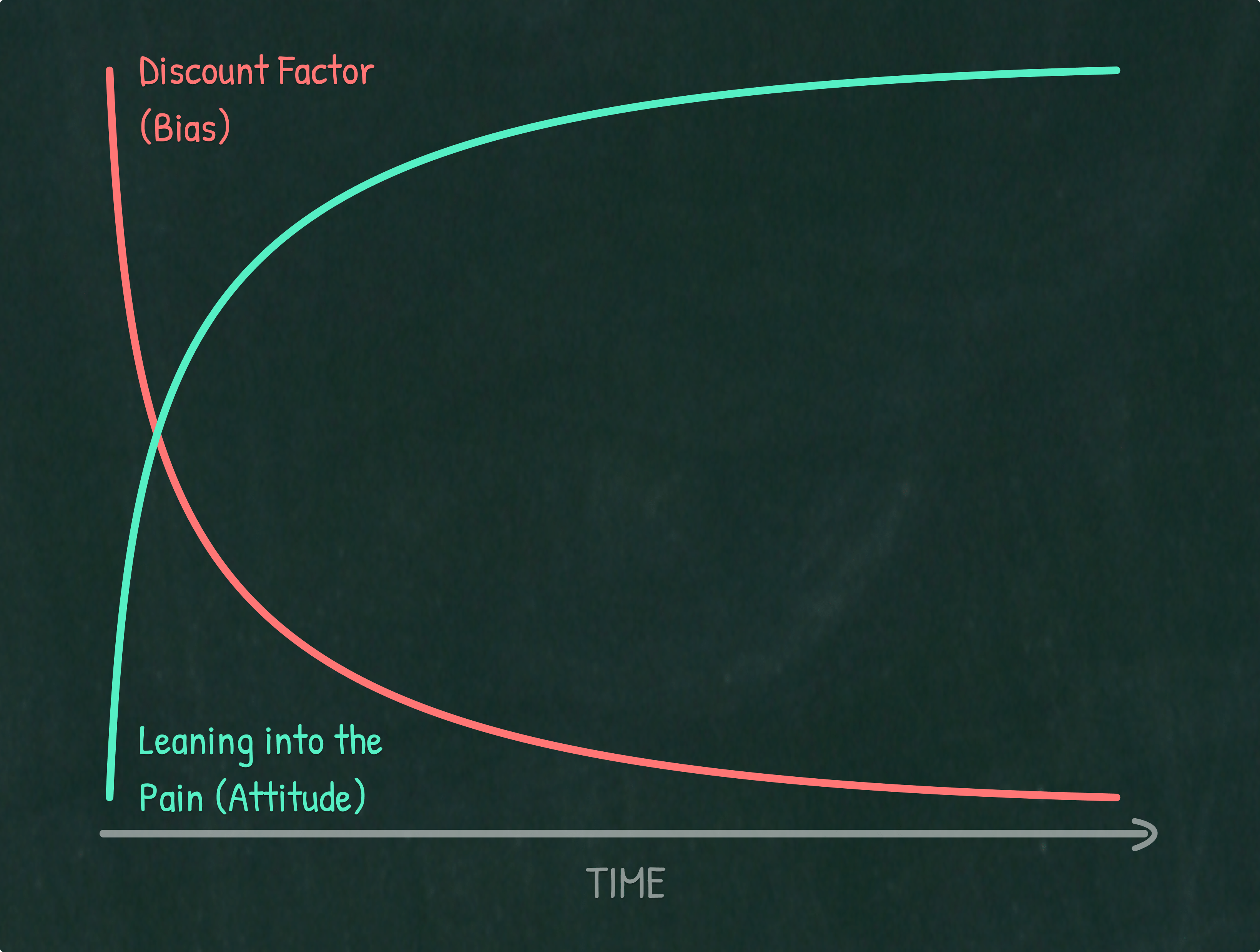 Discount Factor
(Bias)

Leaning into the
Pain (Attitude)

TIME